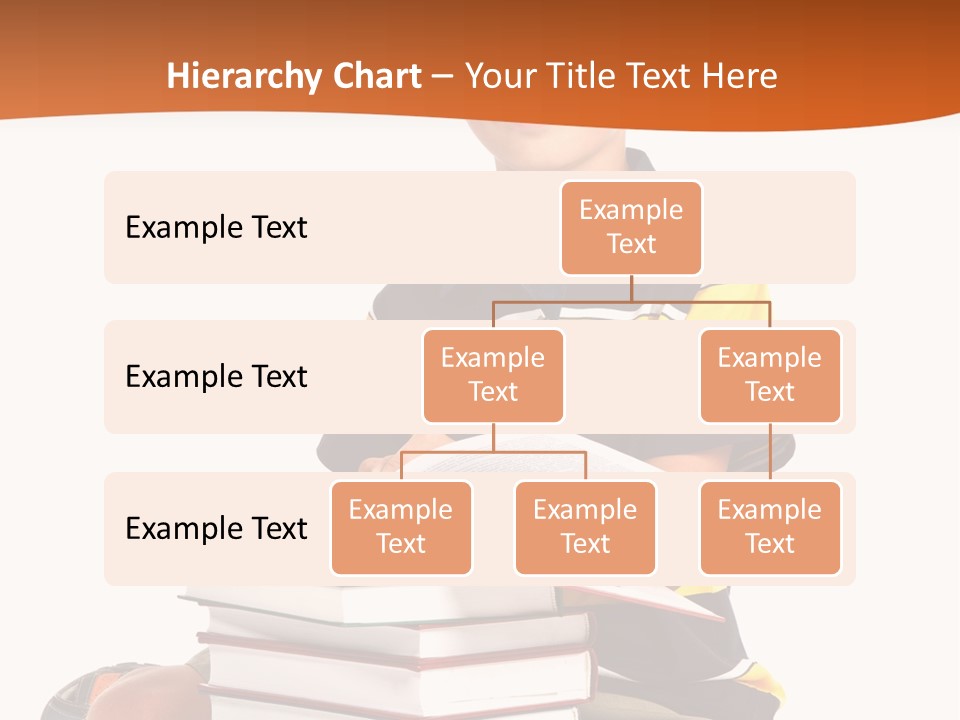 Hierarchy Chart – Your Title Text Here

Example Text

Example Text

Example Text

Example Text

Example Text

Example Text

Example Text

Example Text

Example Text